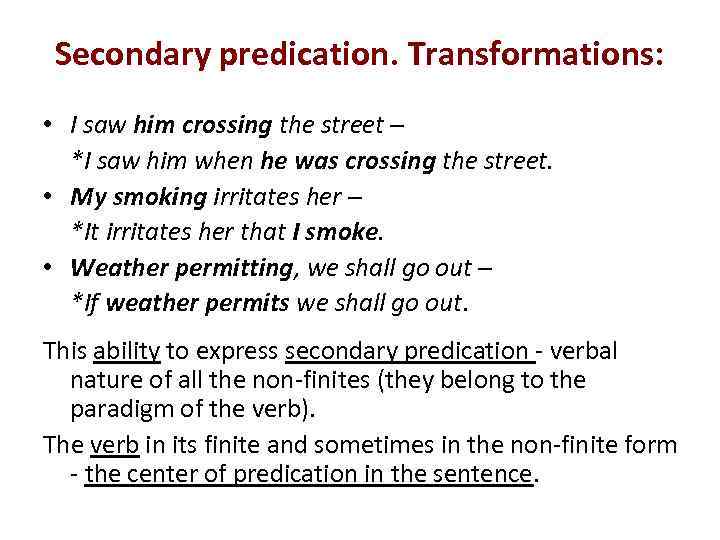 Secondary predication. Transformations:

• I saw him crossing the street –
*I saw him when he was crossing the street.
• My smoking irritates her –
*It irritates her that I smoke.
• Weather permitting, we shall go out –
*If weather permits we shall go out.

This ability to express secondary predication - verbal nature of all the non-finites (they belong to the paradigm of the verb).

The verb in its finite and sometimes in the non-finite form - the center of predication in the sentence.